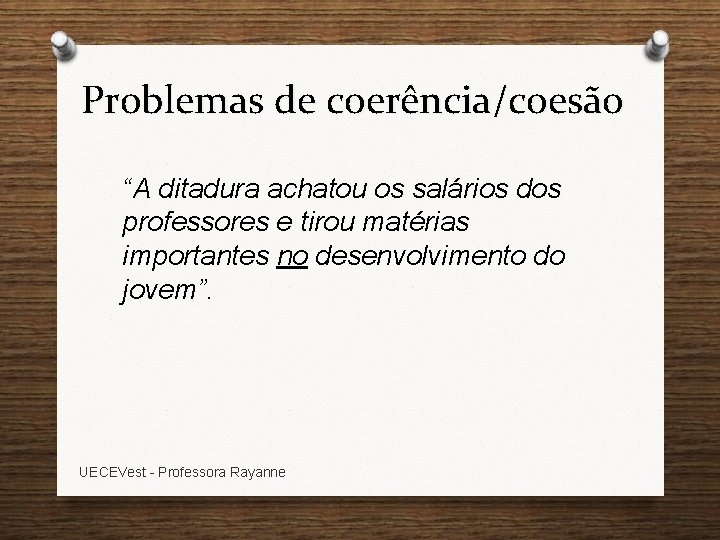 Problemas de coerência/coesão

“A ditadura achatou os salários dos professores e tirou matérias importantes no desenvolvimento do jovem”.

UECEVest - Professora Rayanne